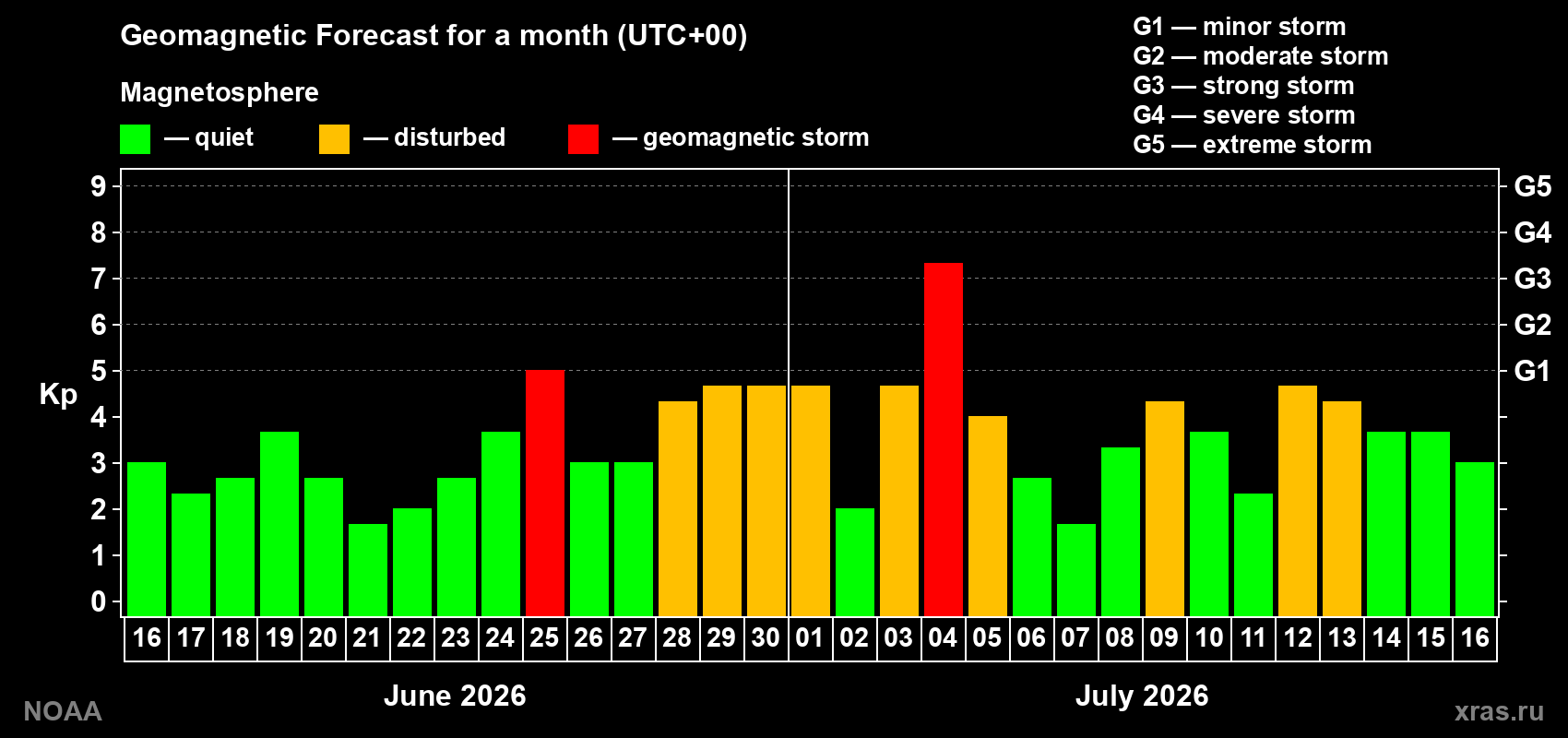 Geomagnetic Forecast for a month (UTC+00)

Magnetosphere

— quiet — disturbed — geomagnetic storm

G1 — minor storm
G2 — moderate storm
G3 — strong storm
G4 — severe storm
G5 — extreme storm

Kp

9
8
7
6
5
4
3
2
1
0

G5
G4
G3
G2
G1

16 17 18 19 20 21 22 23 24 25 26 27 28 29 30 01 02 03 04 05 06 07 08 09 10 11 12 13 14 15 16

June 2026

July 2026

NOAA

xras.ru